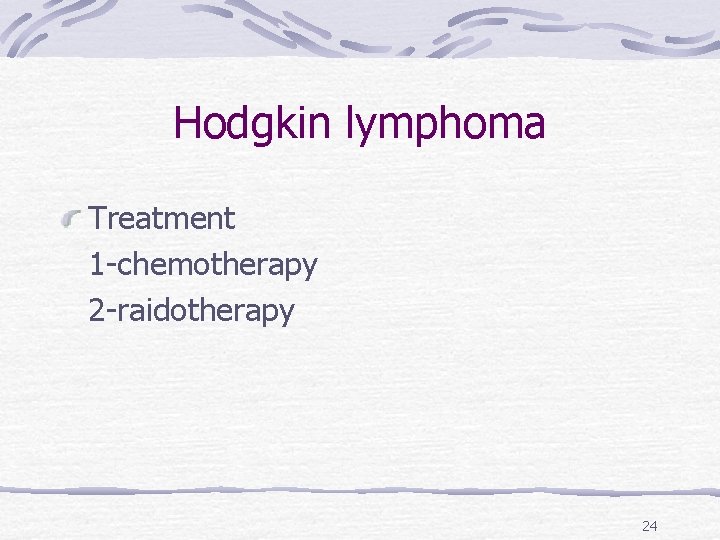 Hodgkin lymphoma

Treatment
1-chemotherapy
2-raidotherapy

24